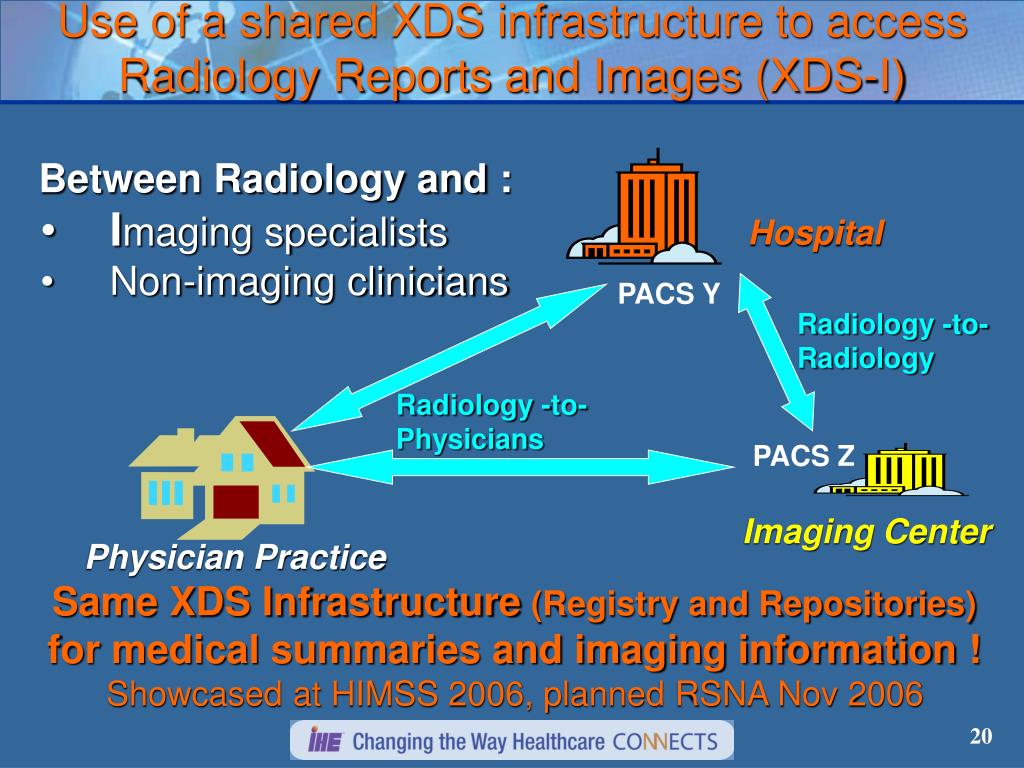 Use of a shared XDS infrastructure to access Radiology Reports and Images (XDS-I)

Between Radiology and :
• Imaging specialists
• Non-imaging clinicians

Hospital

PACS Y

Radiology -to-Radiology

Radiology -to-Physicians

PACS Z

Imaging Center

Physician Practice

Same XDS Infrastructure (Registry and Repositories) for medical summaries and imaging information !
Showcased at HIMSS 2006, planned RSNA Nov 2006

IHE Changing the Way Healthcare CONNECTS

20